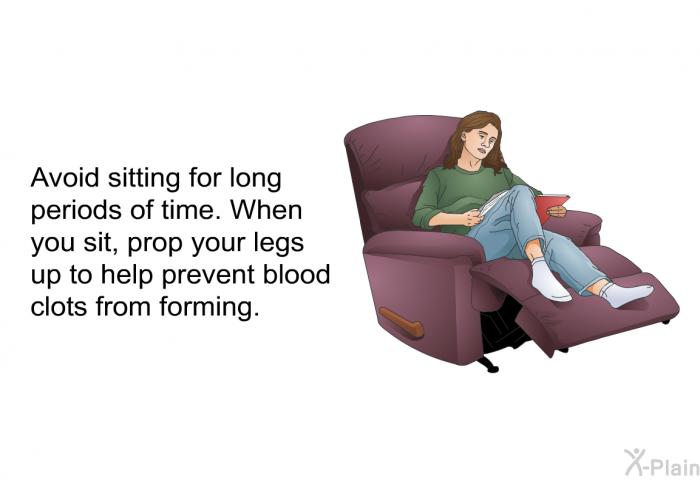 Avoid sitting for long periods of time. When you sit, prop your legs up to help prevent blood clots from forming.

X-Plain